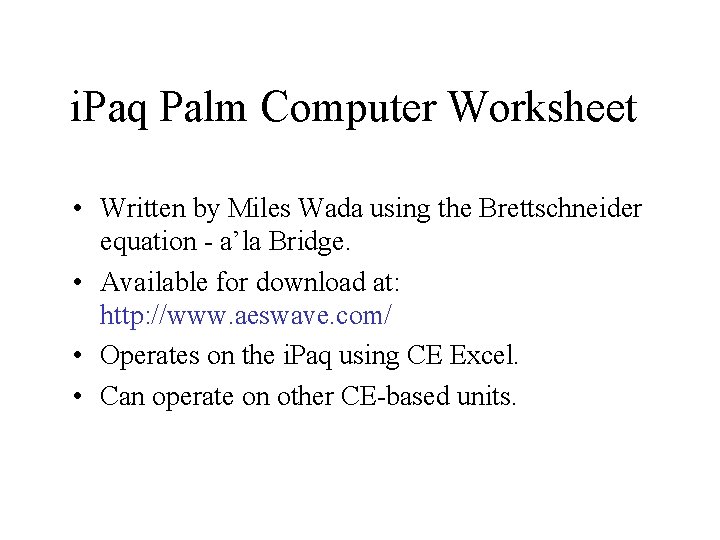 iPaq Palm Computer Worksheet

• Written by Miles Wada using the Brettschneider equation - a’la Bridge.

• Available for download at: http://www.aeswave.com/

• Operates on the iPaq using CE Excel.

• Can operate on other CE-based units.